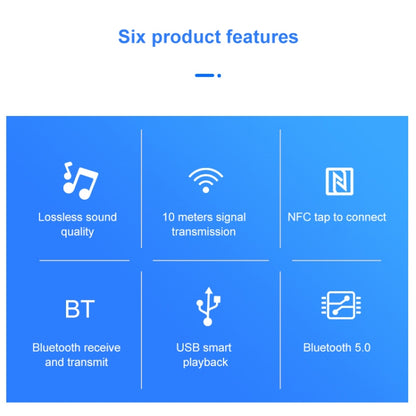 Six product features

Lossless sound quality

10 meters signal transmission

NFC tap to connect

BT

Bluetooth receive and transmit

USB smart playback

Bluetooth 5.0